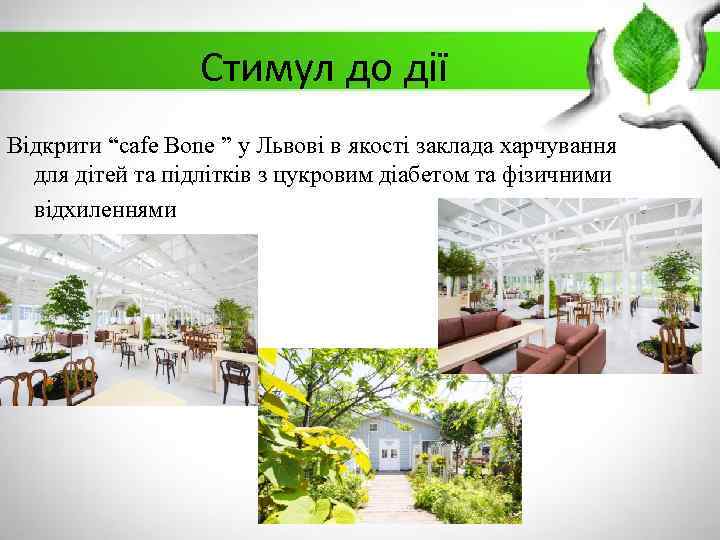 Стимул до дії

Відкрити “cafe Bone ” у Львові в якості заклада харчування для дітей та підлітків з цукровим діабетом та фізичними відхиленнями